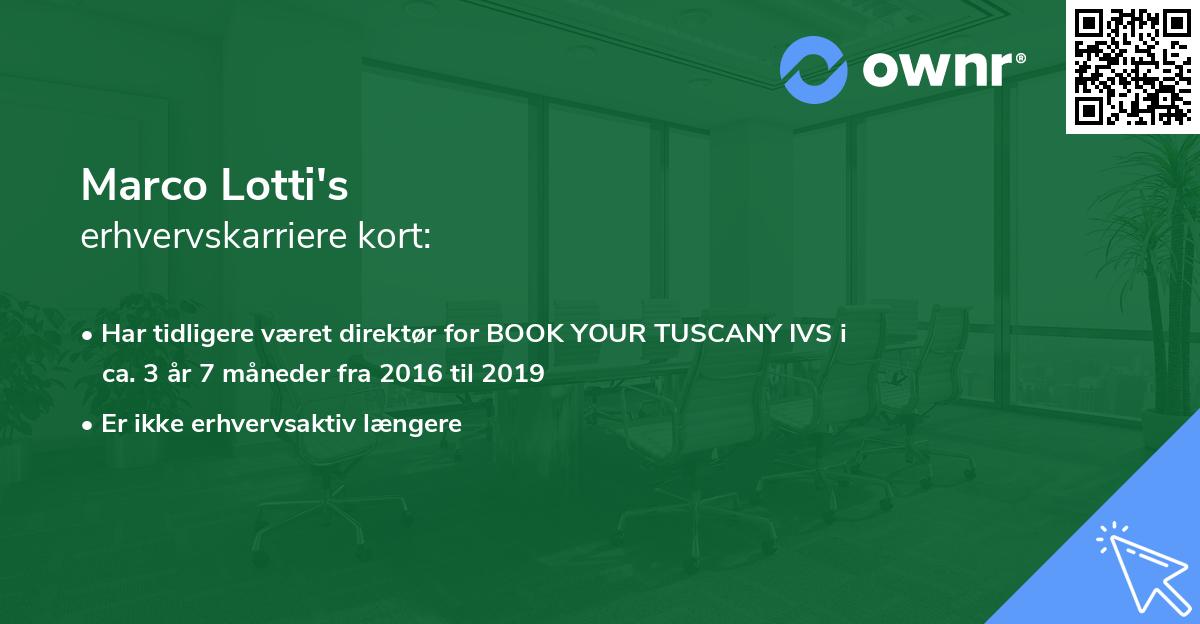 ownr®

Marco Lotti's
erhvervskarriere kort:

• Har tidligere været direktør for BOOK YOUR TUSCANY IVS i ca. 3 år 7 måneder fra 2016 til 2019
• Er ikke erhvervsaktiv længere